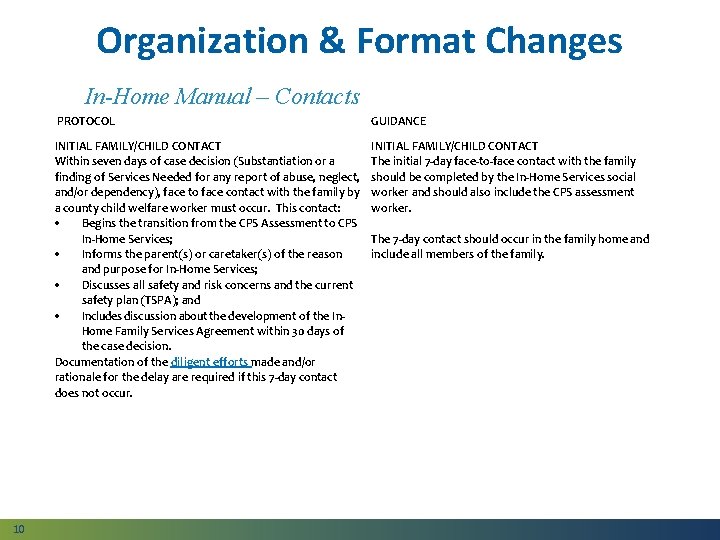 Organization & Format Changes

In-Home Manual – Contacts

PROTOCOL

INITIAL FAMILY/CHILD CONTACT
Within seven days of case decision (Substantiation or a finding of Services Needed for any report of abuse, neglect, and/or dependency), face to face contact with the family by a county child welfare worker must occur. This contact:
• Begins the transition from the CPS Assessment to CPS In-Home Services;
• Informs the parent(s) or caretaker(s) of the reason and purpose for In-Home Services;
• Discusses all safety and risk concerns and the current safety plan (TSPA); and
• Includes discussion about the development of the In-Home Family Services Agreement within 30 days of the case decision.
Documentation of the diligent efforts made and/or rationale for the delay are required if this 7-day contact does not occur.

GUIDANCE

INITIAL FAMILY/CHILD CONTACT
The initial 7-day face-to-face contact with the family should be completed by the In-Home Services social worker and should also include the CPS assessment worker.

The 7-day contact should occur in the family home and include all members of the family.

10